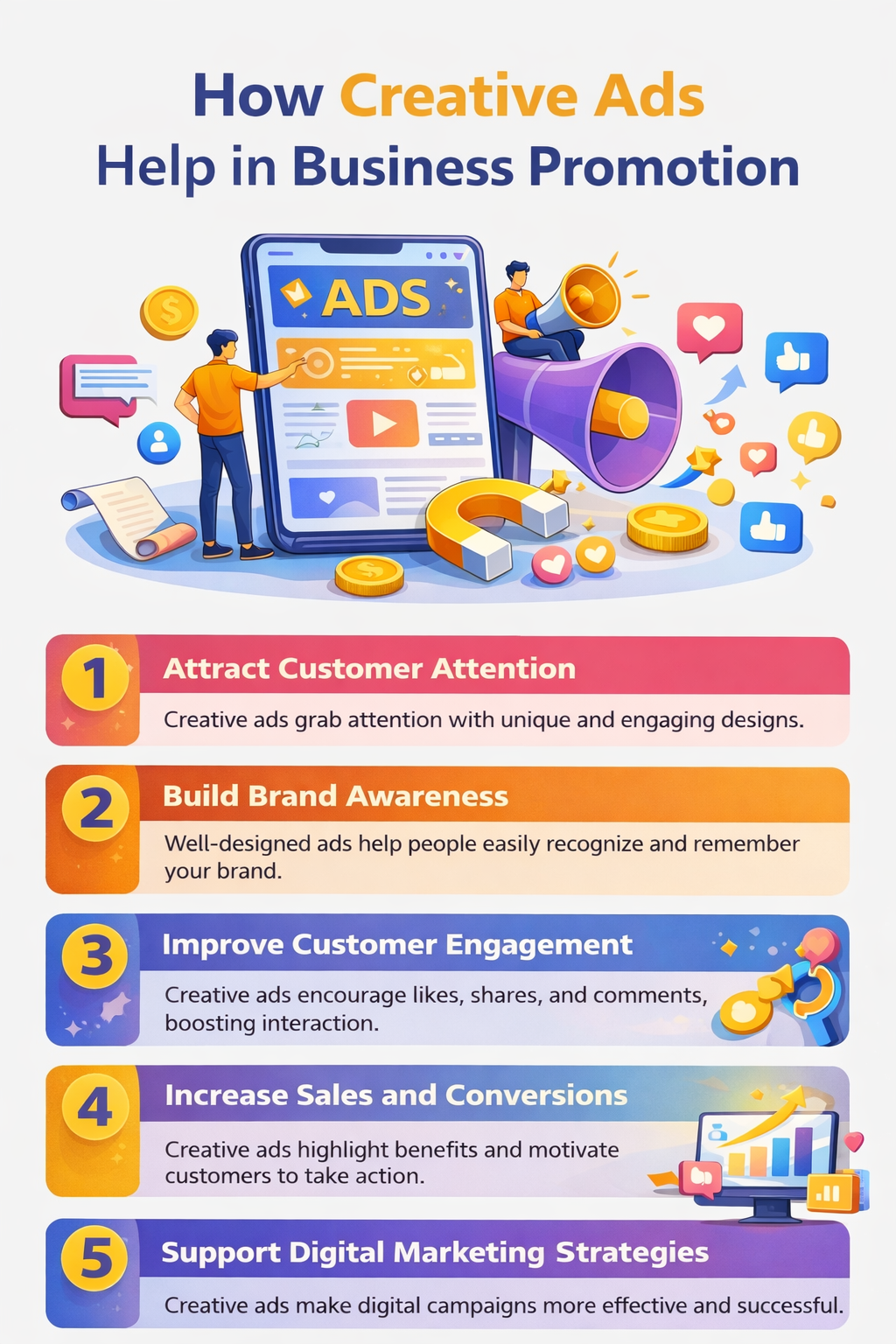 How Creative Ads Help in Business Promotion

ADS

1 Attract Customer Attention

Creative ads grab attention with unique and engaging designs.

2 Build Brand Awareness

Well-designed ads help people easily recognize and remember your brand.

3 Improve Customer Engagement

Creative ads encourage likes, shares, and comments, boosting interaction.

4 Increase Sales and Conversions

Creative ads highlight benefits and motivate customers to take action.

5 Support Digital Marketing Strategies

Creative ads make digital campaigns more effective and successful.